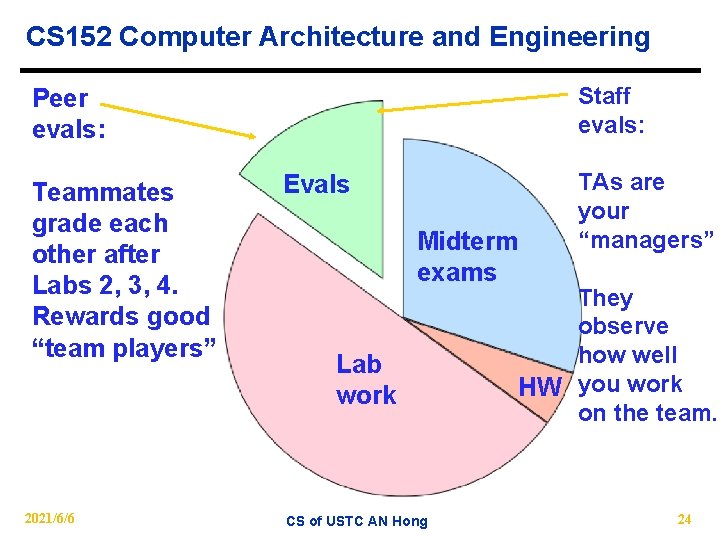 CS152 Computer Architecture and Engineering

Peer evals:

Teammates grade each other after Labs 2, 3, 4. Rewards good “team players”

Evals

Midterm exams

Lab work

HW

Staff evals:

TAs are your “managers”

They observe how well you work on the team.

2021/6/6

CS of USTC AN Hong

24